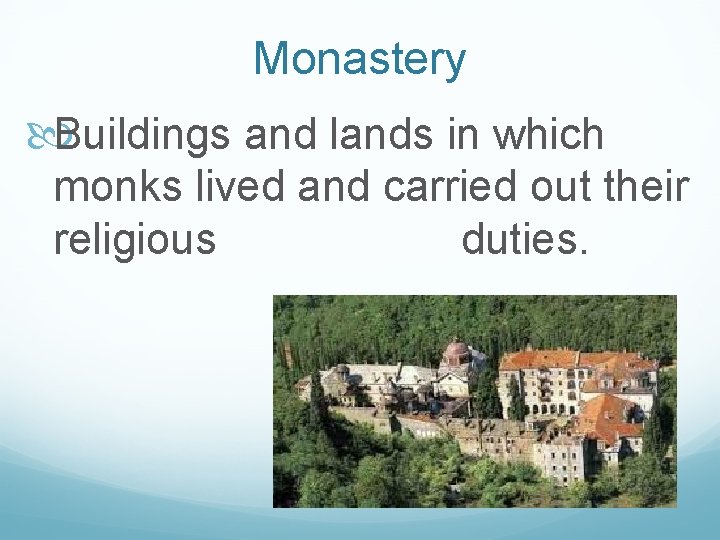 Monastery

Buildings and lands in which monks lived and carried out their religious duties.